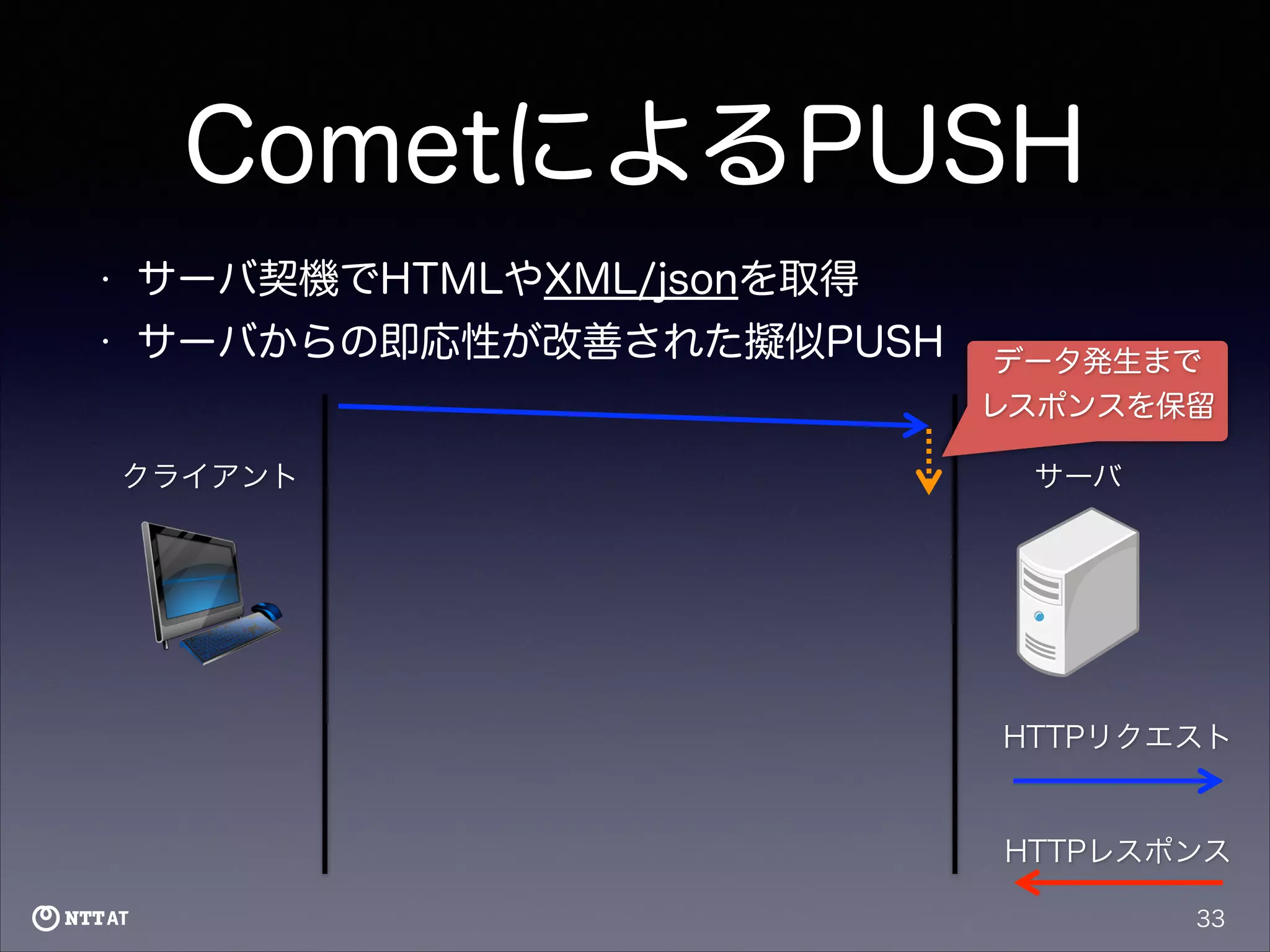 CometによるPUSH

・ サーバ契機でHTMLやXML/jsonを取得
・ サーバからの即応性が改善された擬似PUSH

データ発生まで
レスポンスを保留

クライアント

サーバ

HTTPリクエスト

HTTPレスポンス

NTT AT

33